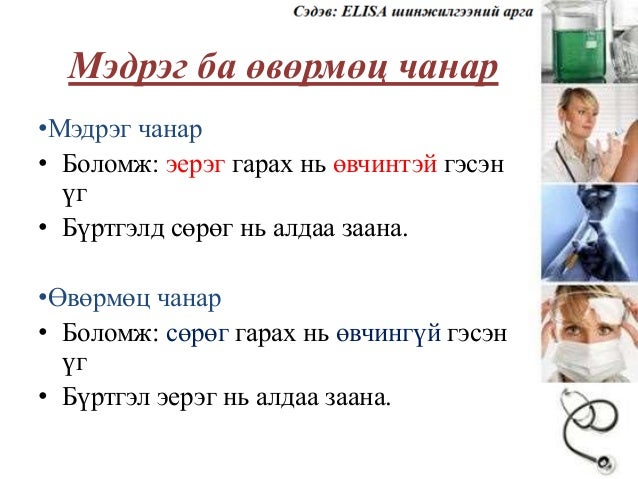 Сэдэв: ELISA шинжилгээний арга

Мэдрэг ба өвөрмөц чанар

•Мэдрэг чанар
• Боломж: эерэг гарах нь өвчинтэй гэсэн үг
• Бүртгэлд сөрөг нь алдаа заана.

•Өвөрмөц чанар
• Боломж: сөрөг гарах нь өвчингүй гэсэн үг
• Бүртгэл эерэг нь алдаа заана.